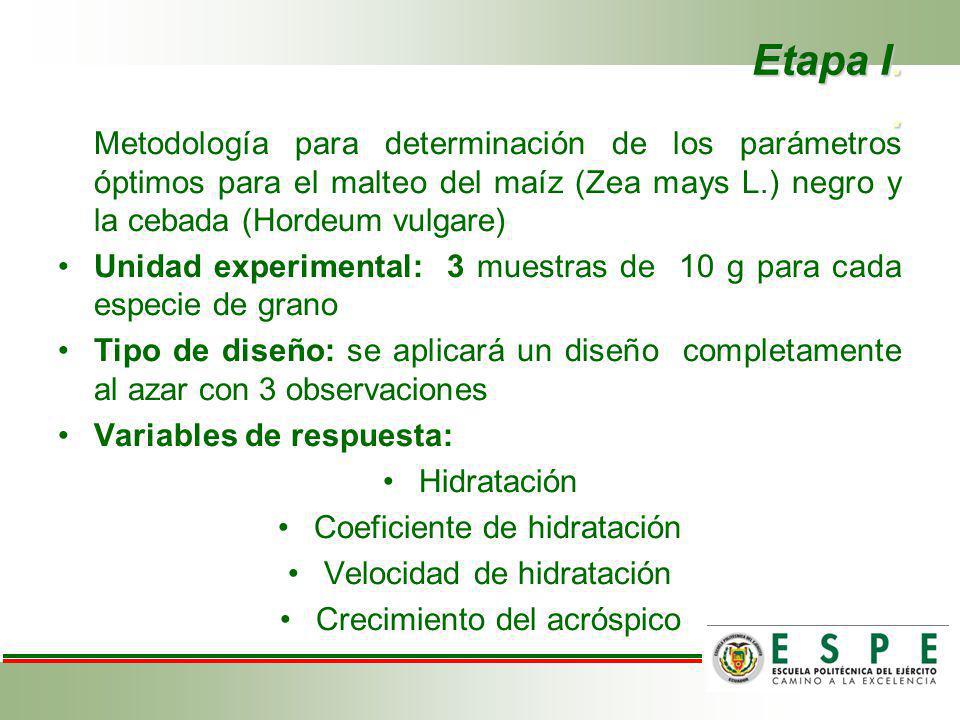 Etapa I.

Metodología para determinación de los parámetros óptimos para el malteo del maíz (Zea mays L.) negro y la cebada (Hordeum vulgare)

• Unidad experimental: 3 muestras de 10 g para cada especie de grano

• Tipo de diseño: se aplicará un diseño completamente al azar con 3 observaciones

• Variables de respuesta:

• Hidratación
• Coeficiente de hidratación
• Velocidad de hidratación
• Crecimiento del acróspico

ESPE
ESCUELA POLITÉCNICA DEL EJÉRCITO
CAMINO A LA EXCELENCIA